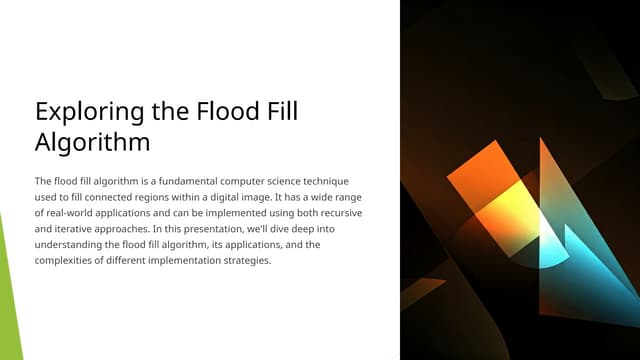 Exploring the Flood Fill Algorithm

The flood fill algorithm is a fundamental computer science technique used to fill connected regions within a digital image. It has a wide range of real-world applications and can be implemented using both recursive and iterative approaches. In this presentation, we'll dive deep into understanding the flood fill algorithm, its applications, and the complexities of different implementation strategies.